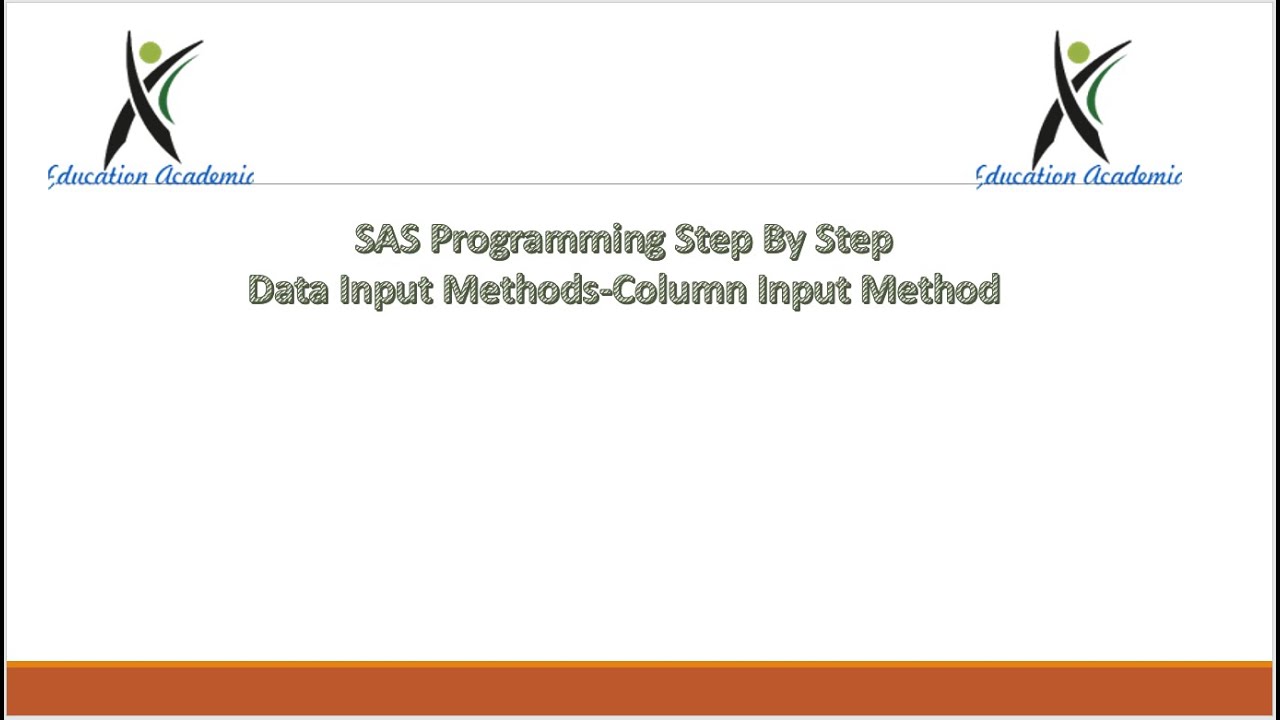 Education Academic

Education Academic

SAS Programming Step By Step
Data Input Methods-Column Input Method